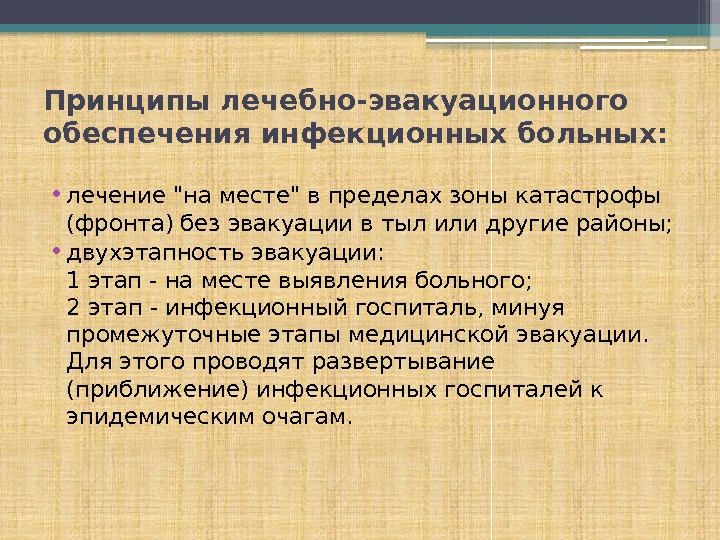 Принципы лечебно-эвакуационного обеспечения инфекционных больных:

• лечение "на месте" в пределах зоны катастрофы (фронта) без эвакуации в тыл или другие районы;
• двухэтапность эвакуации:
1 этап - на месте выявления больного;
2 этап - инфекционный госпиталь, минуя промежуточные этапы медицинской эвакуации.
Для этого проводят развертывание (приближение) инфекционных госпиталей к эпидемическим очагам.